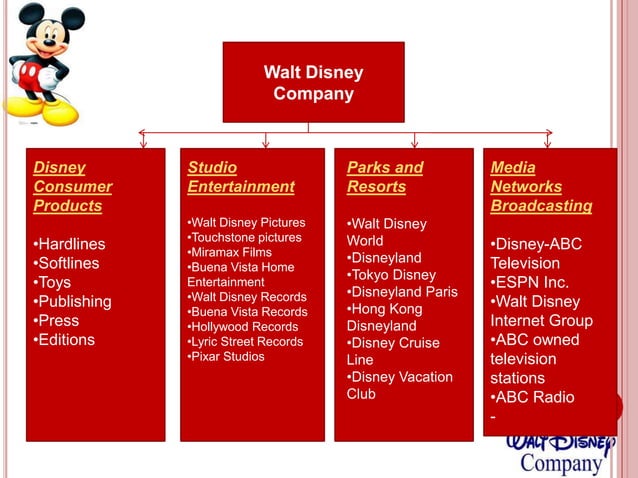 Walt Disney Company

Disney Consumer Products

•Hardlines
•Softlines
•Toys
•Publishing
•Press
•Editions

Studio Entertainment

•Walt Disney Pictures
•Touchstone pictures
•Miramax Films
•Buena Vista Home Entertainment
•Walt Disney Records
•Buena Vista Records
•Hollywood Records
•Lyric Street Records
•Pixar Studios

Parks and Resorts

•Walt Disney World
•Disneyland
•Tokyo Disney
•Disneyland Paris
•Hong Kong Disneyland
•Disney Cruise Line
•Disney Vacation Club

Media Networks Broadcasting

•Disney-ABC Television
•ESPN Inc.
•Walt Disney Internet Group
•ABC owned television stations
•ABC Radio
-

Walt Disney Company